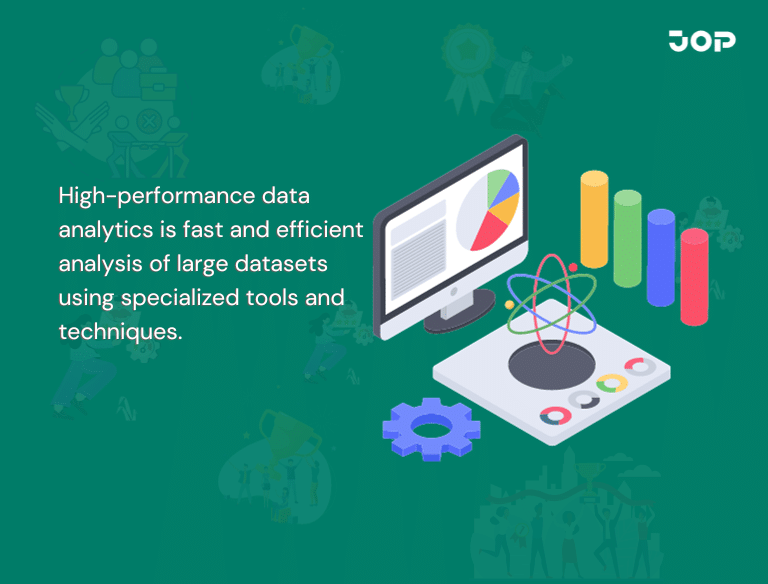 JOP

High-performance data analytics is fast and efficient analysis of large datasets using specialized tools and techniques.